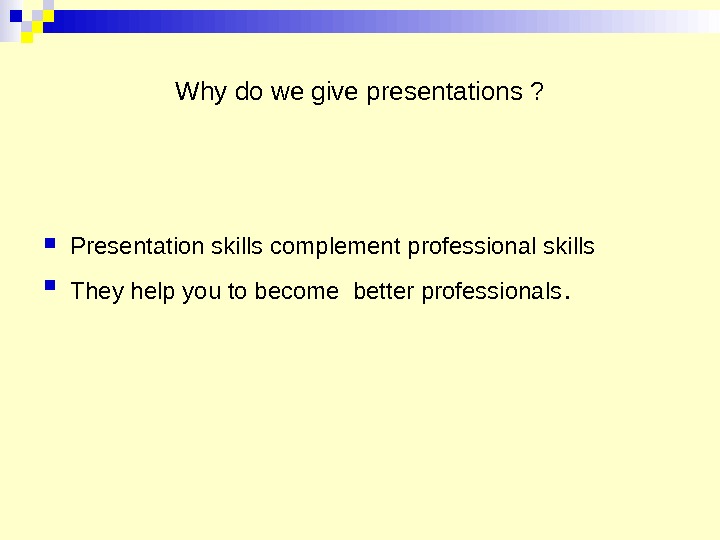 Why do we give presentations ?

- Presentation skills complement professional skills
- They help you to become  better professionals.